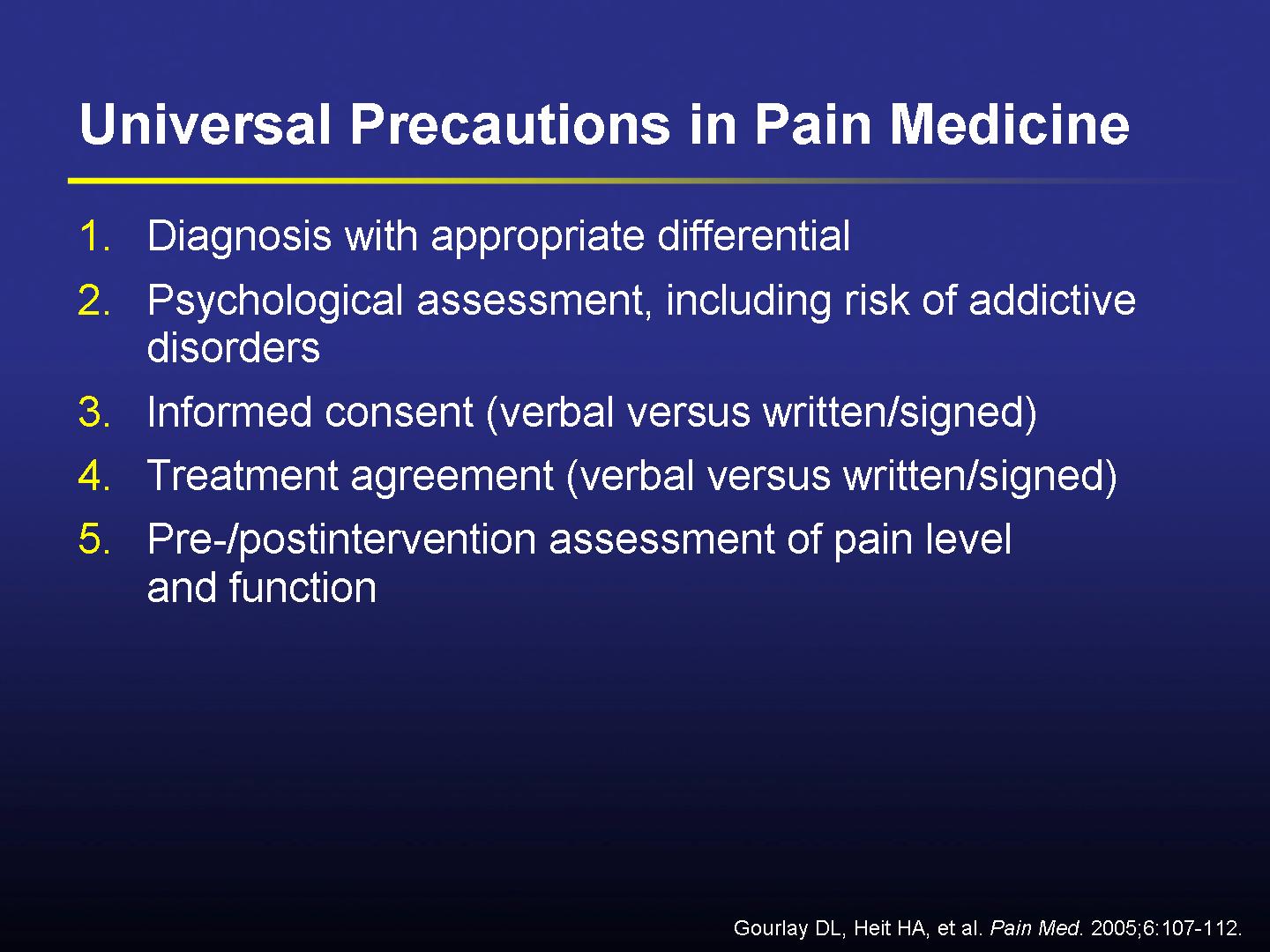 Universal Precautions in Pain Medicine

1. Diagnosis with appropriate differential
2. Psychological assessment, including risk of addictive disorders
3. Informed consent (verbal versus written/signed)
4. Treatment agreement (verbal versus written/signed)
5. Pre-/postintervention assessment of pain level and function

Gourlay DL, Heit HA, et al. Pain Med. 2005;6:107-112.